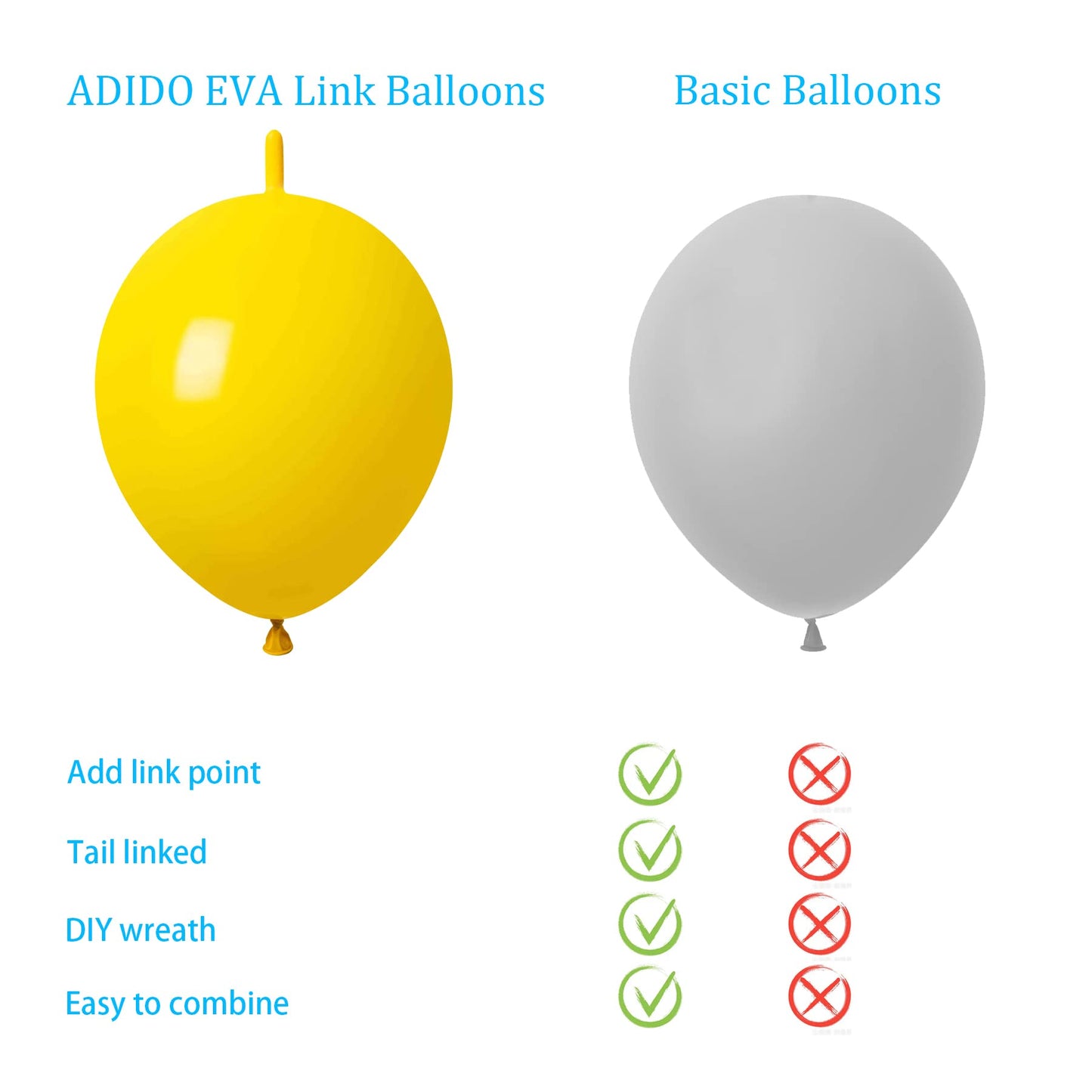 ADIDO EVA Link Balloons

Basic Balloons

Add link point

Tail linked

DIY wreath

Easy to combine